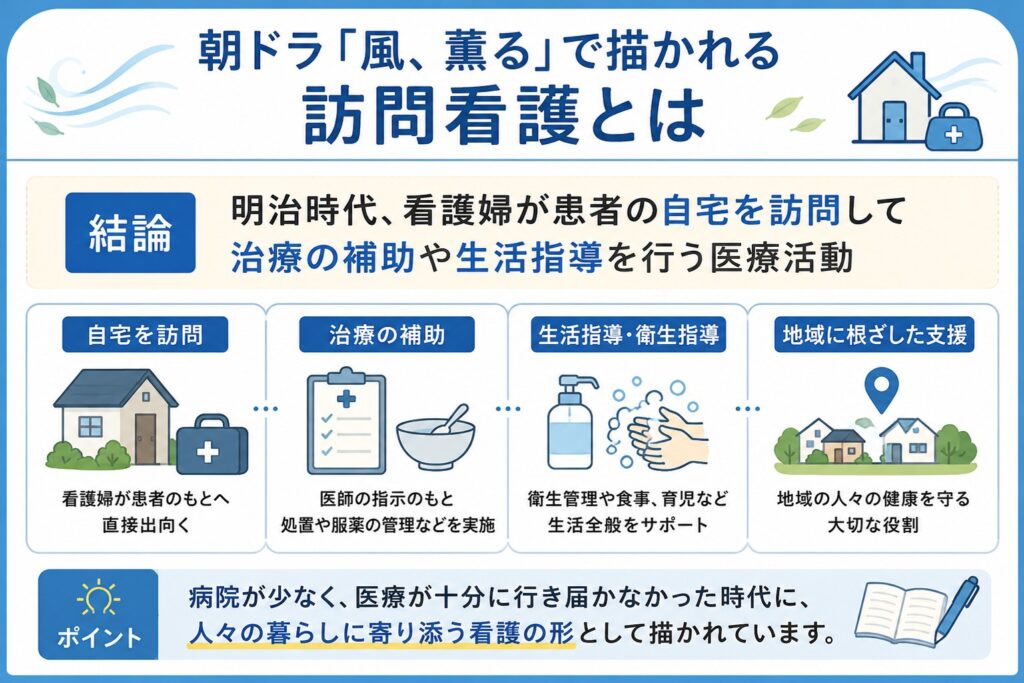 朝ドラ「風、薫る」で描かれる
訪問看護とは

結論
明治時代、看護婦が患者の自宅を訪問して治療の補助や生活指導を行う医療活動

自宅を訪問
看護婦が患者のもとへ直接出向く

治療の補助
医師の指示のもと処置や服薬の管理などを実施

生活指導・衛生指導
衛生管理や食事、育児など生活全般をサポート

地域に根ざした支援
地域の人々の健康を守る大切な役割

ポイント
病院が少なく、医療が十分に行き届かなかった時代に、人々の暮らしに寄り添う看護の形として描かれています。